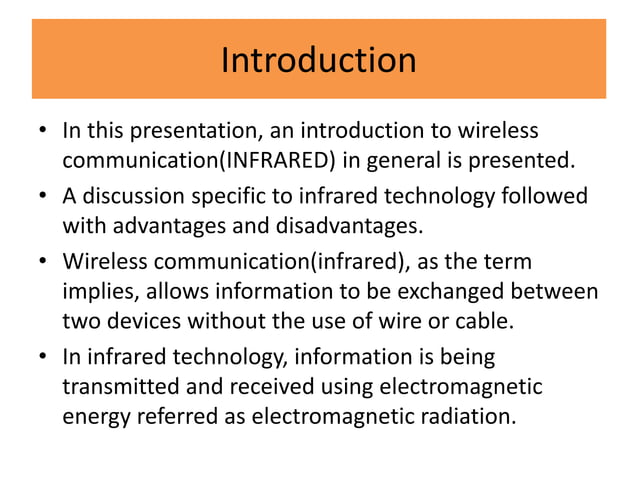 Introduction

• In this presentation, an introduction to wireless communication(INFRARED) in general is presented.
• A discussion specific to infrared technology followed with advantages and disadvantages.
• Wireless communication(infrared), as the term implies, allows information to be exchanged between two devices without the use of wire or cable.
• In infrared technology, information is being transmitted and received using electromagnetic energy referred as electromagnetic radiation.